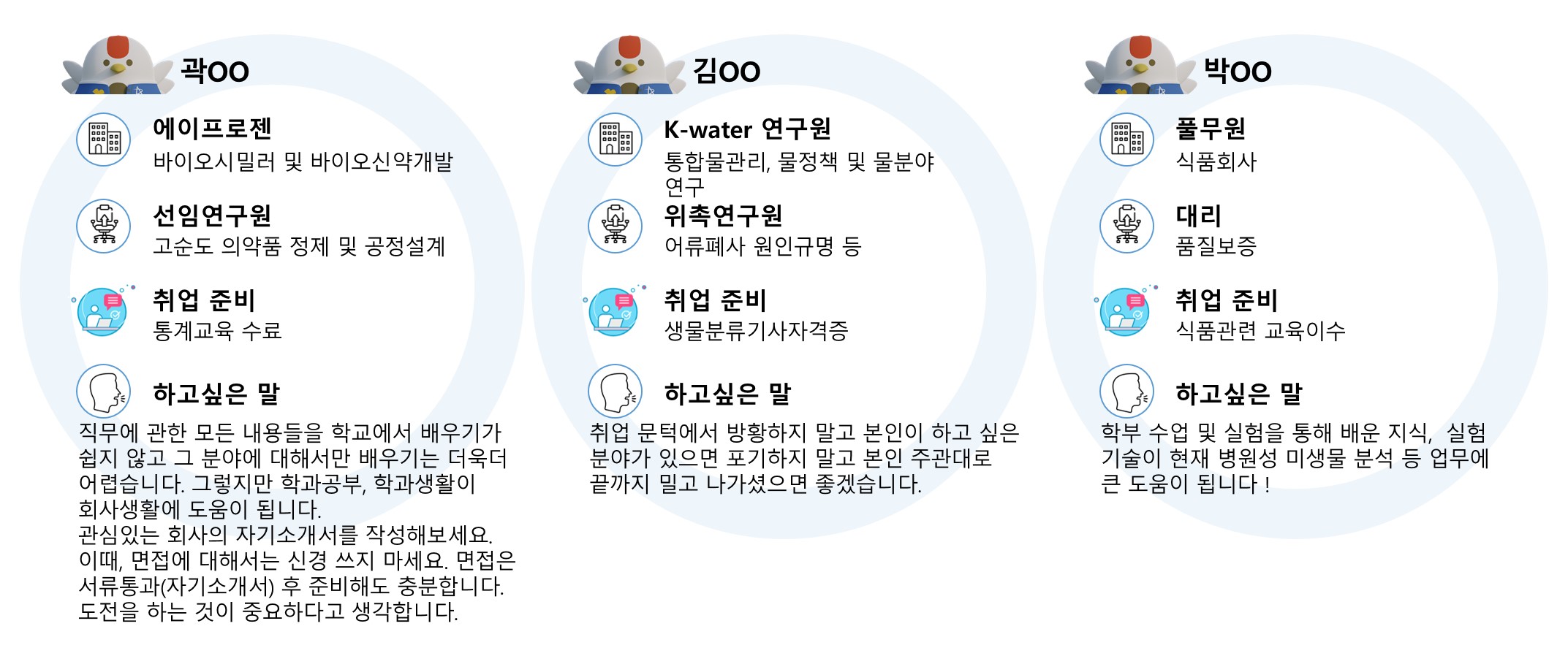 곽OO

에이프로젠
바이오시밀러 및 바이오신약개발

선임연구원
고순도 의약품 정제 및 공정설계

취업 준비
통계교육 수료

하고싶은 말
직무에 관한 모든 내용들을 학교에서 배우기가 쉽지 않고 그 분야에 대해서만 배우기는 더욱더 어렵습니다. 그렇지만 학과공부, 학과생활이 회사생활에 도움이 됩니다.
관심있는 회사의 자기소개서를 작성해보세요.
이때, 면접에 대해서는 신경 쓰지 마세요. 면접은 서류통과(자기소개서) 후 준비해도 충분합니다.
도전을 하는 것이 중요하다고 생각합니다.

김OO

K-water 연구원
통합물관리, 물정책 및 물분야 연구

위촉연구원
어류폐사 원인규명 등

취업 준비
생물분류기사자격증

하고싶은 말
취업 문턱에서 방황하지 말고 본인이 하고 싶은 분야가 있으면 포기하지 말고 본인 주관대로 끝까지 밀고 나가셨으면 좋겠습니다.

박OO

풀무원
식품회사

대리
품질보증

취업 준비
식품관련 교육이수

하고싶은 말
학부 수업 및 실험을 통해 배운 지식, 실험 기술이 현재 병원성 미생물 분석 등 업무에 큰 도움이 됩니다 !